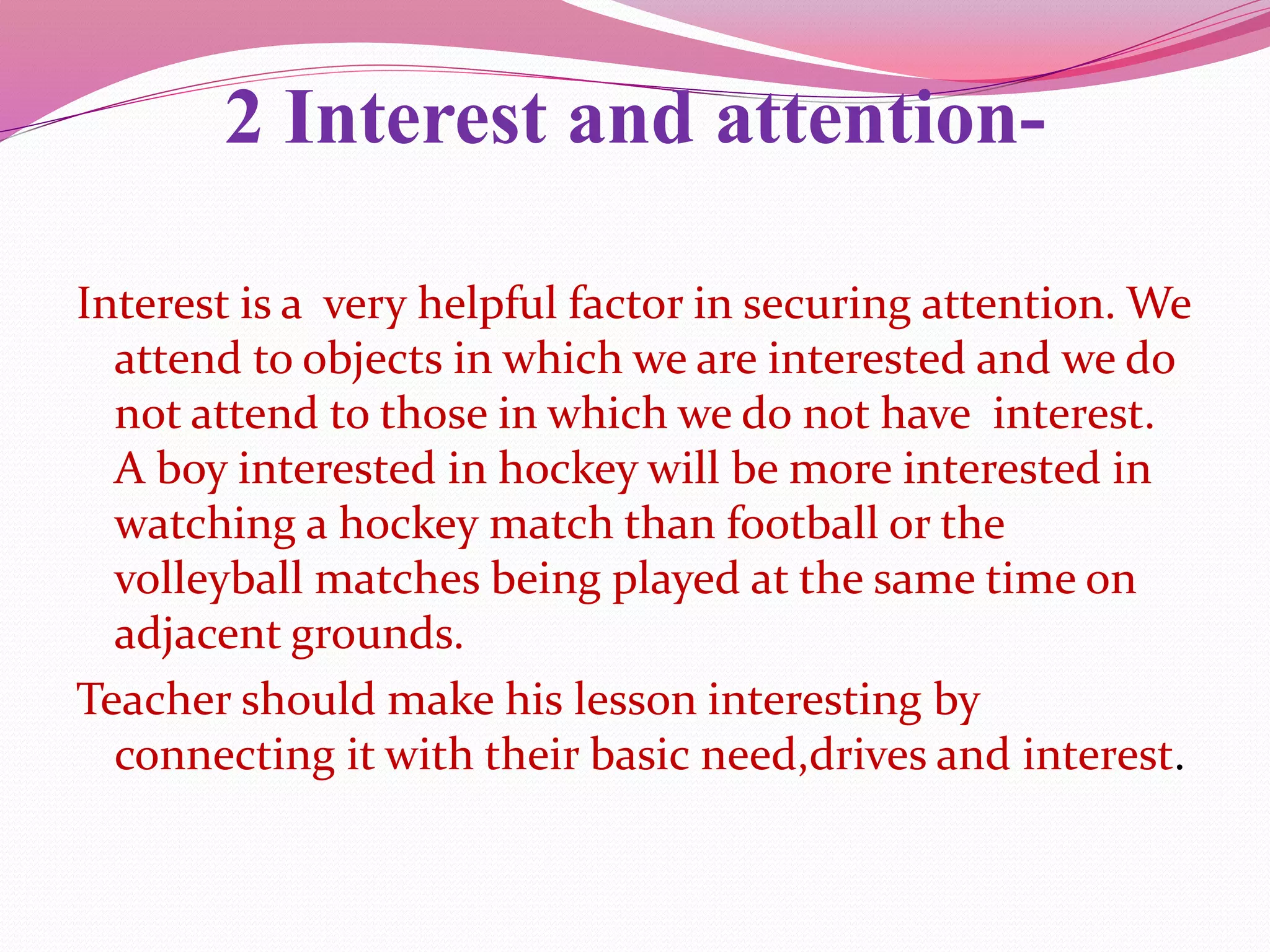 2 Interest and attention-

Interest is a very helpful factor in securing attention. We attend to objects in which we are interested and we do not attend to those in which we do not have interest. A boy interested in hockey will be more interested in watching a hockey match than football or the volleyball matches being played at the same time on adjacent grounds.

Teacher should make his lesson interesting by connecting it with their basic need,drives and interest.